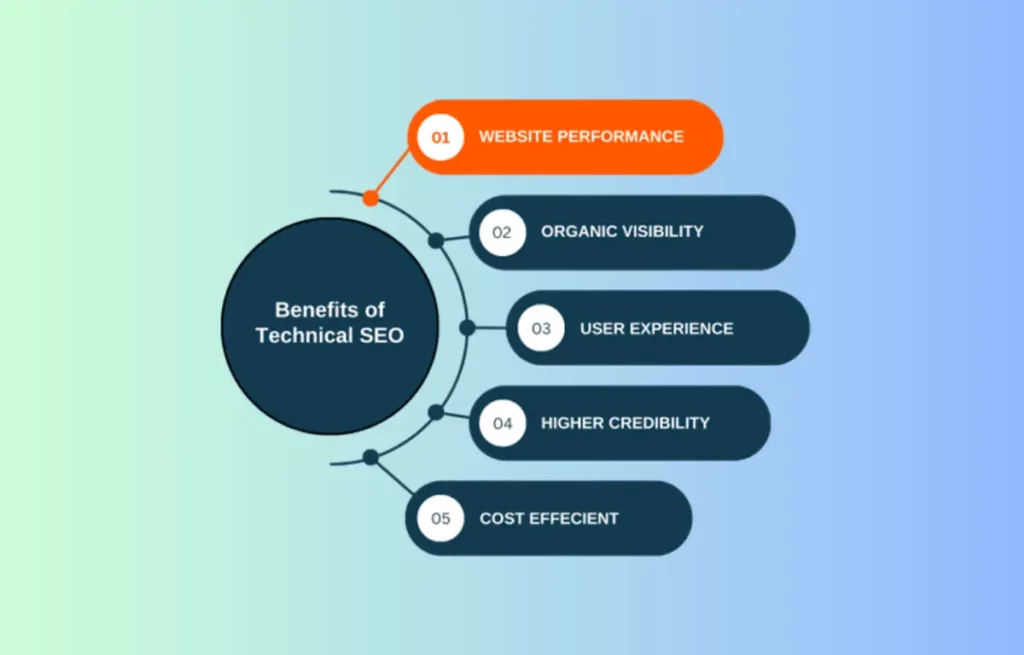 Benefits of Technical SEO

01 WEBSITE PERFORMANCE

02 ORGANIC VISIBILITY

03 USER EXPERIENCE

04 HIGHER CREDIBILITY

05 COST EFFECIENT